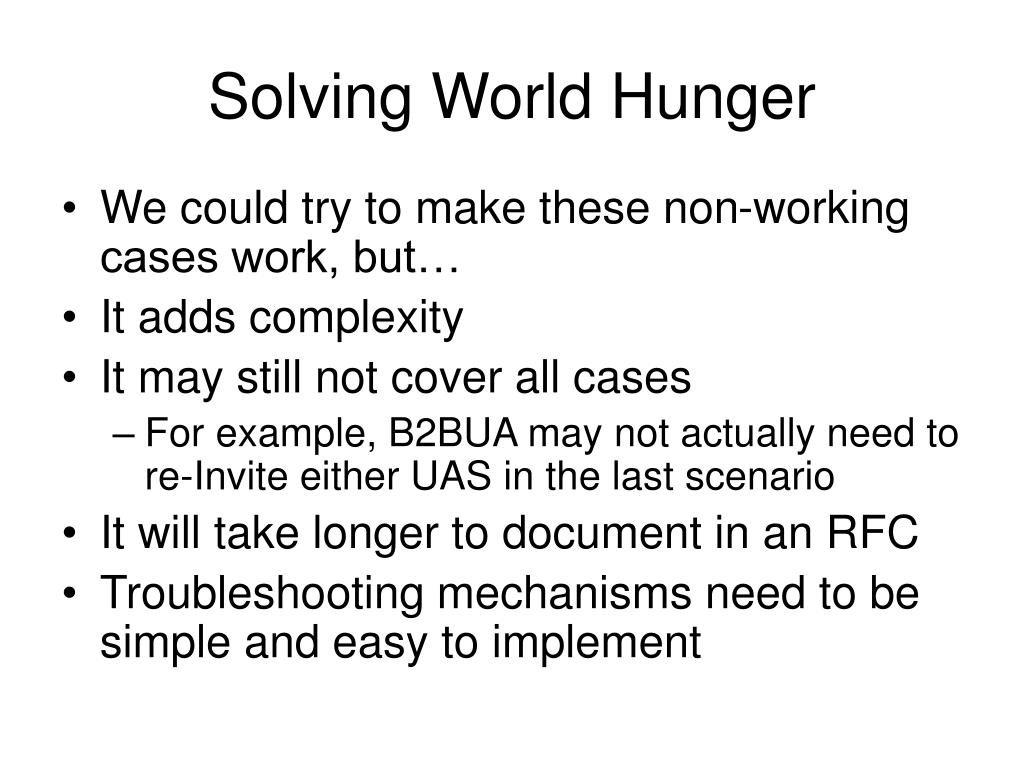 Solving World Hunger

• We could try to make these non-working cases work, but…
• It adds complexity
• It may still not cover all cases
  – For example, B2BUA may not actually need to re-Invite either UAS in the last scenario
• It will take longer to document in an RFC
• Troubleshooting mechanisms need to be simple and easy to implement